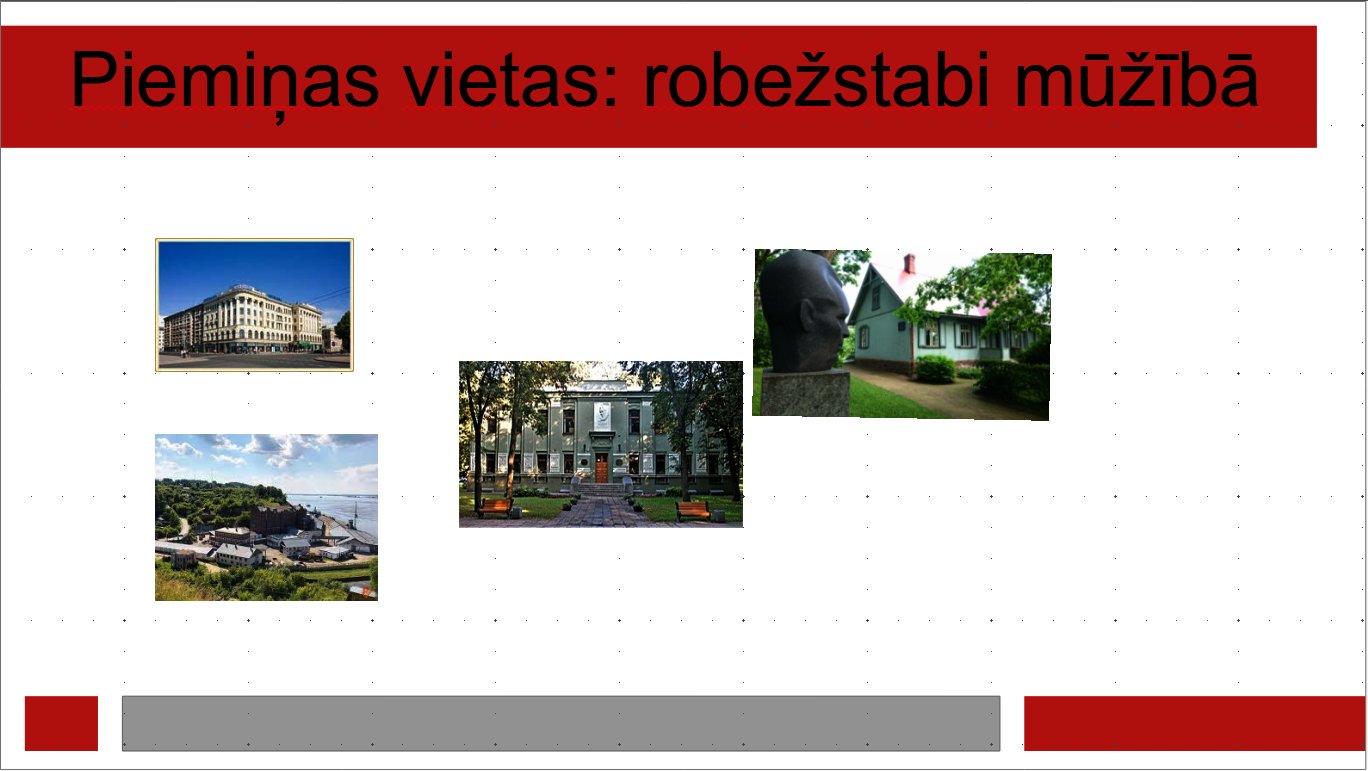 Piemiņas vietas: robežstabi mūžībā